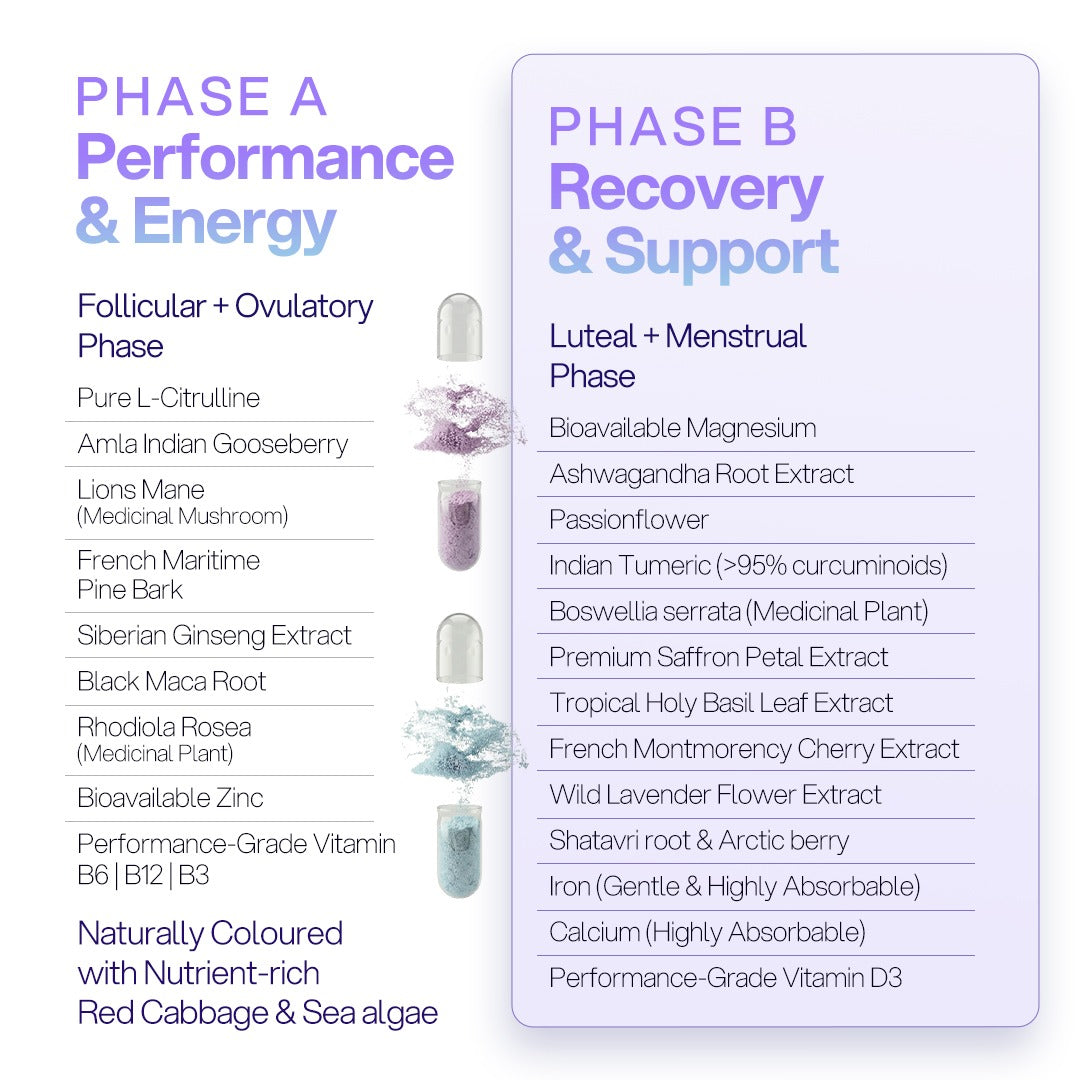 PHASE A
Performance
& Energy

Follicular + Ovulatory Phase

Pure L-Citrulline

Amla Indian Gooseberry

Lions Mane
(Medicinal Mushroom)

French Maritime Pine Bark

Siberian Ginseng Extract

Black Maca Root

Rhodiola Rosea
(Medicinal Plant)

Bioavailable Zinc

Performance-Grade Vitamin B6 | B12 | B3

Naturally Coloured with Nutrient-rich Red Cabbage & Sea algae

PHASE B
Recovery
& Support

Luteal + Menstrual Phase

Bioavailable Magnesium

Ashwagandha Root Extract

Passionflower

Indian Tumeric (>95% curcuminoids)

Boswellia serrata (Medicinal Plant)

Premium Saffron Petal Extract

Tropical Holy Basil Leaf Extract

French Montmorency Cherry Extract

Wild Lavender Flower Extract

Shatavri root & Arctic berry

Iron (Gentle & Highly Absorbable)

Calcium (Highly Absorbable)

Performance-Grade Vitamin D3